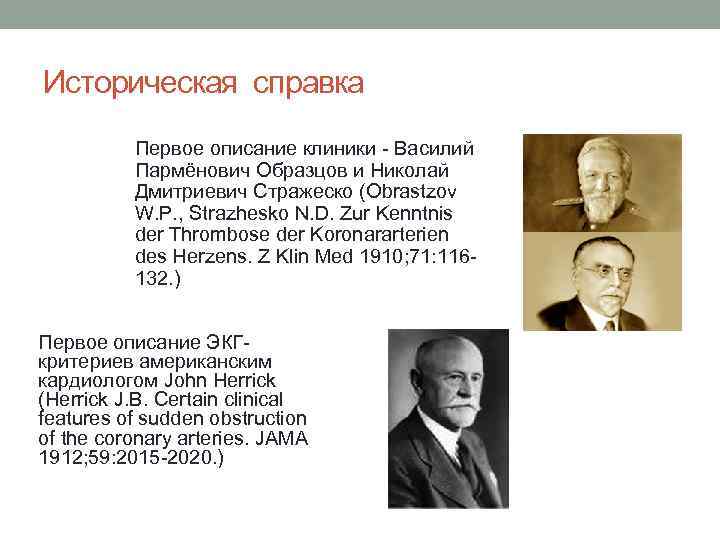 Историческая справка

Первое описание клиники - Василий Пармёнович Образцов и Николай Дмитриевич Стражеско (Obrastzov W.P., Strazhesko N.D. Zur Kenntnis der Thrombose der Koronararterien des Herzens. Z Klin Med 1910;71:116-132.)

Первое описание ЭКГ-критериев американским кардиологом John Herrick (Herrick J.B. Certain clinical features of sudden obstruction of the coronary arteries. JAMA 1912;59:2015-2020.)